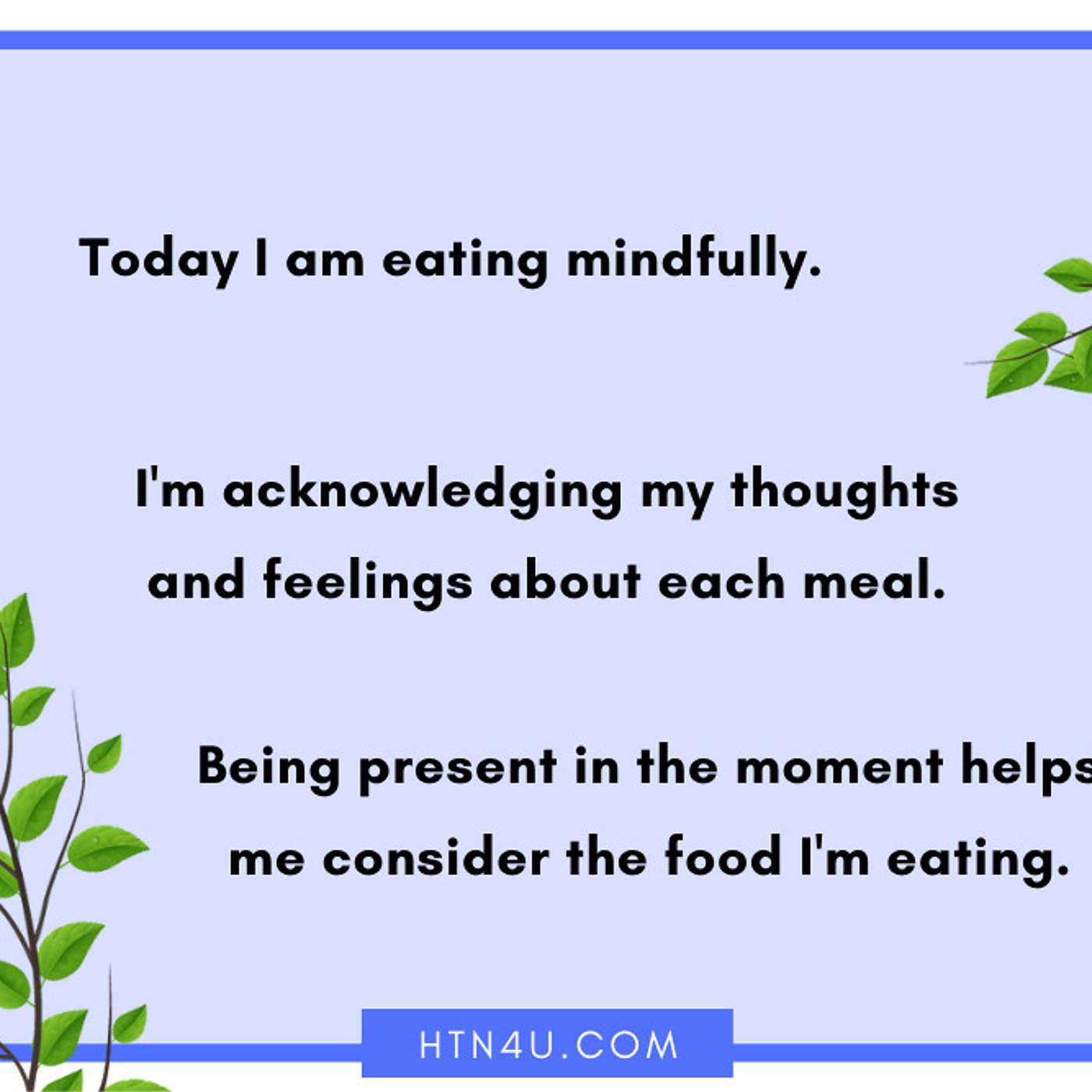 Today I am eating mindfully.

I'm acknowledging my thoughts and feelings about each meal.

Being present in the moment helps me consider the food I'm eating.

HTN4U.COM